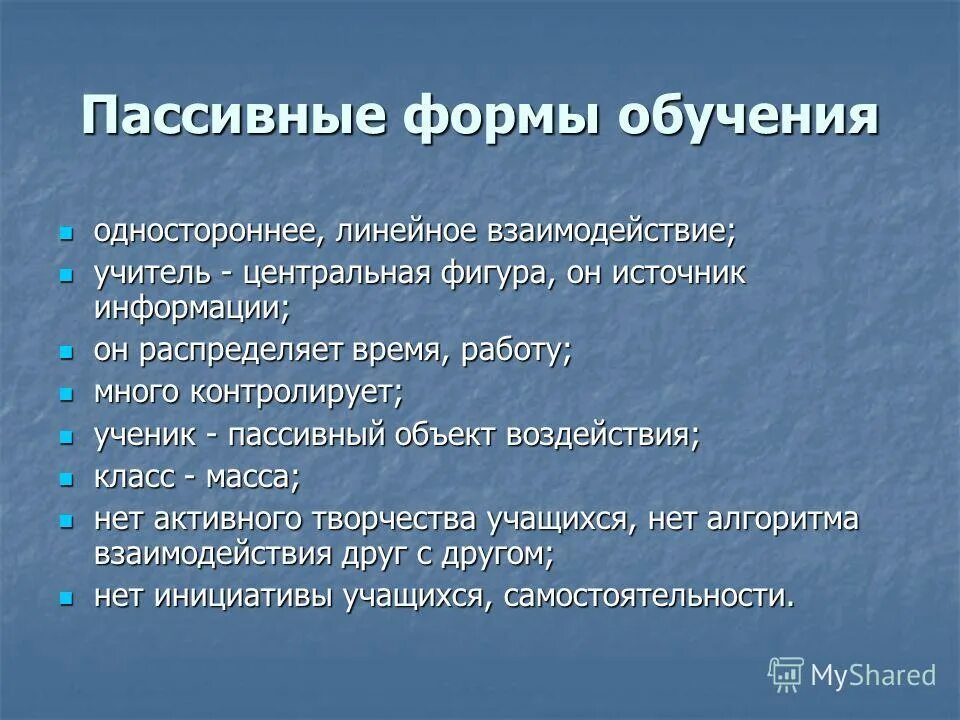 Пассивные формы обучения

- одностороннее, линейное взаимодействие;
- учитель - центральная фигура, он источник информации;
- он распределяет время, работу;
- много контролирует;
- ученик - пассивный объект воздействия;
- класс - масса;
- нет активного творчества учащихся, нет алгоритма взаимодействия друг с другом;
- нет инициативы учащихся, самостоятельности.

MyShared